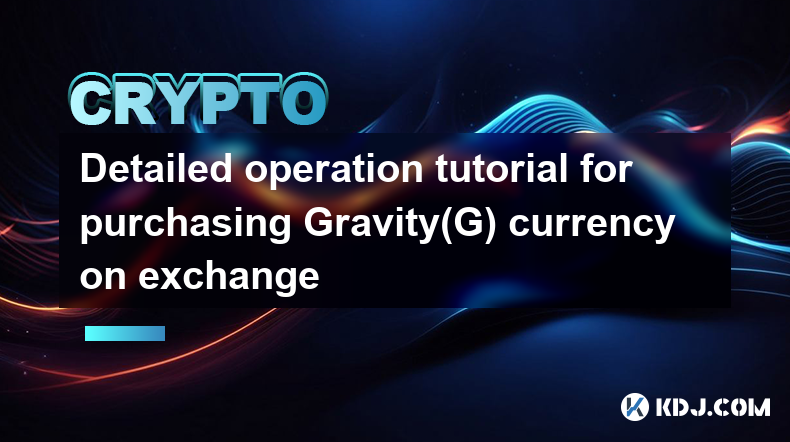 CRYPTO

Detailed operation tutorial for purchasing Gravity(G) currency on exchange

KDJ.COM